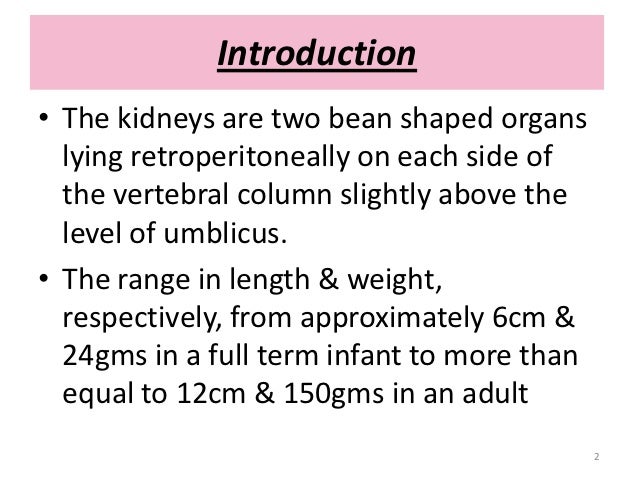 Introduction

• The kidneys are two bean shaped organs lying retroperitoneally on each side of the vertebral column slightly above the level of umblicus.

• The range in length & weight, respectively, from approximately 6cm & 24gms in a full term infant to more than equal to 12cm & 150gms in an adult

2